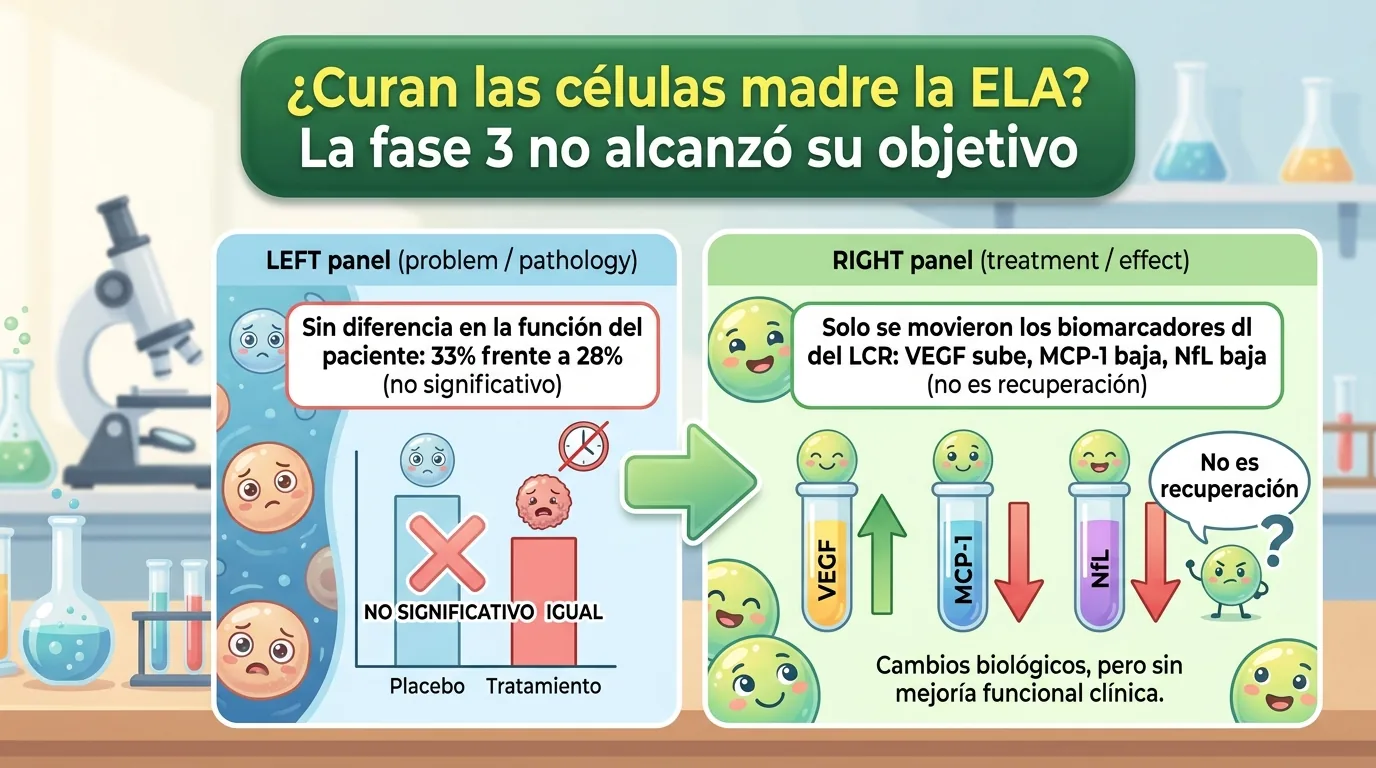 ¿Curan las células madre la ELA?
La fase 3 no alcanzó su objetivo

LEFT panel (problem / pathology)

Sin diferencia en la función del paciente: 33% frente a 28% (no significativo)

NO SIGNIFICATIVO IGUAL

Placebo Tratamiento

RIGHT panel (treatment / effect)

Solo se movieron los biomarcadores dl del LCR: VEGF sube, MCP-1 baja, NfL baja (no es recuperación)

VEGF

MCP-1

NfL

No es recuperación

?

Cambios biológicos, pero sin mejoría funcional clínica.